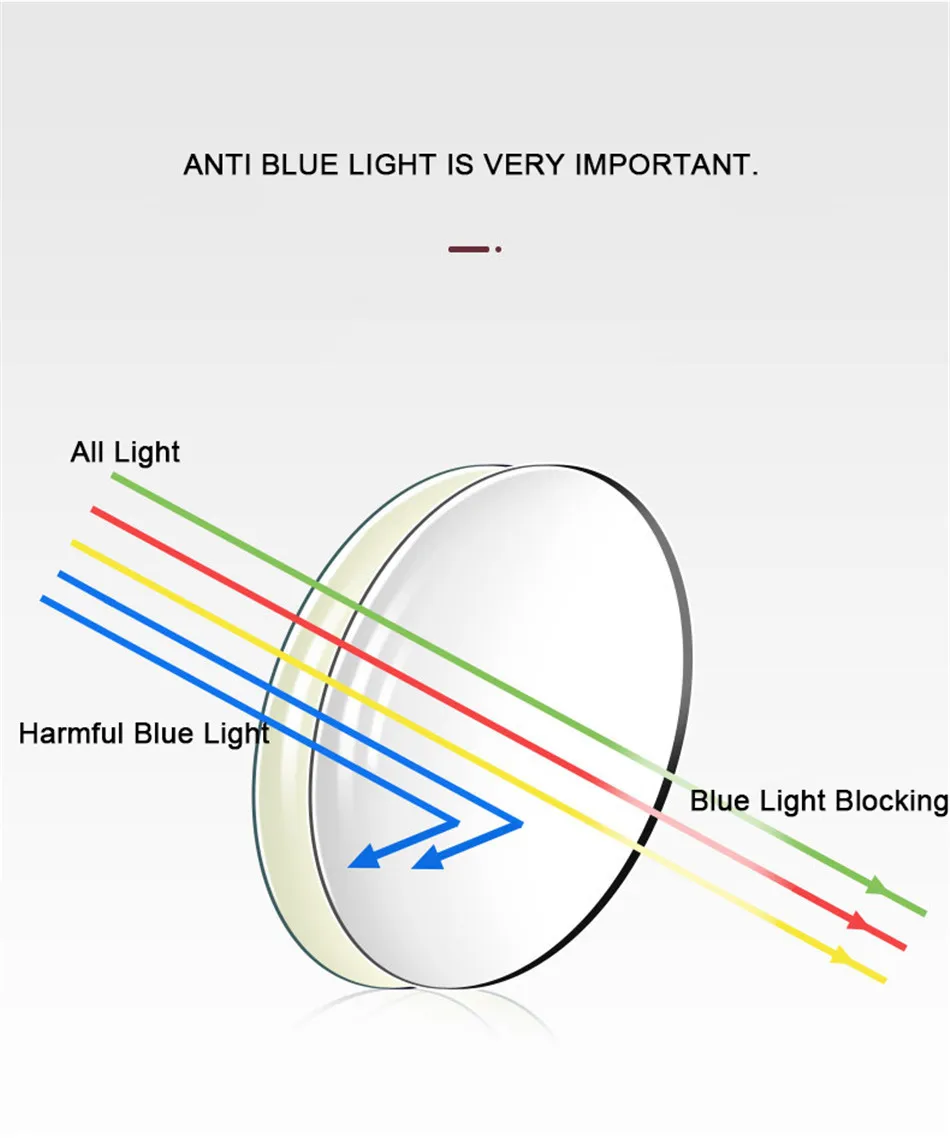 ANTI BLUE LIGHT IS VERY IMPORTANT.

All Light

Harmful Blue Light

Blue Light Blocking